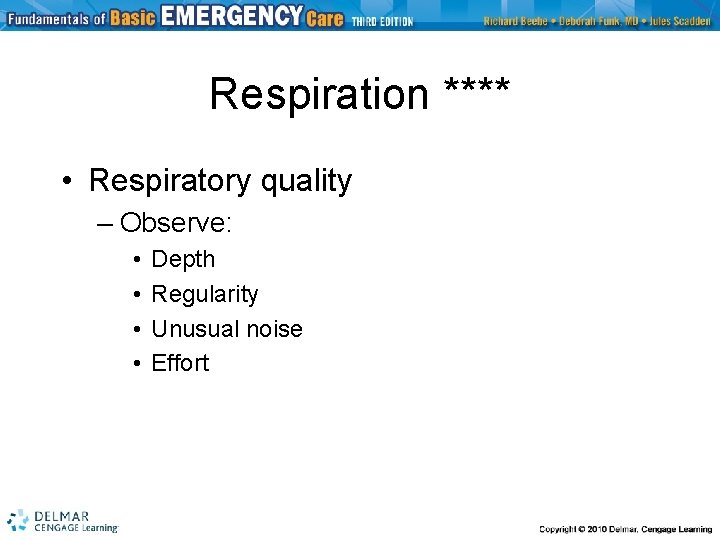 Fundamentals of Basic EMERGENCY Care THIRD EDITION Richard Beebe • Deborah Funk, MD • Jules Scadden

Respiration ****

• Respiratory quality
– Observe:
• Depth
• Regularity
• Unusual noise
• Effort

DELMAR CENGAGE Learning

Copyright © 2010 Delmar, Cengage Learning